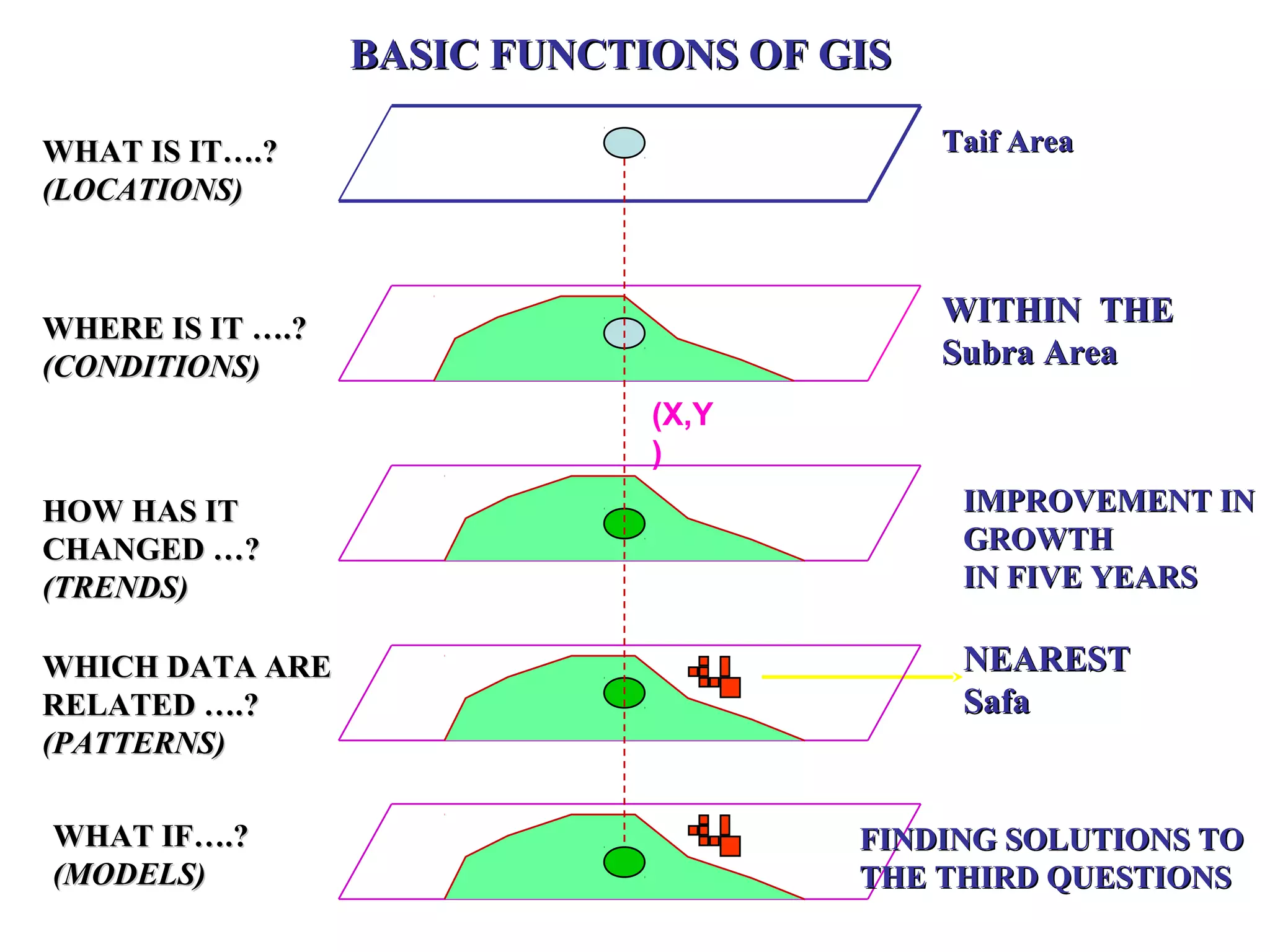 BASIC FUNCTIONS OF GIS

WHAT IS IT….?
(LOCATIONS)

Taif Area

WHERE IS IT ….?
(CONDITIONS)

WITHIN THE
Subra Area

(X,Y
)

HOW HAS IT
CHANGED …?
(TRENDS)

IMPROVEMENT IN
GROWTH
IN FIVE YEARS

WHICH DATA ARE
RELATED ….?
(PATTERNS)

NEAREST
Safa

WHAT IF….?
(MODELS)

FINDING SOLUTIONS TO
THE THIRD QUESTIONS